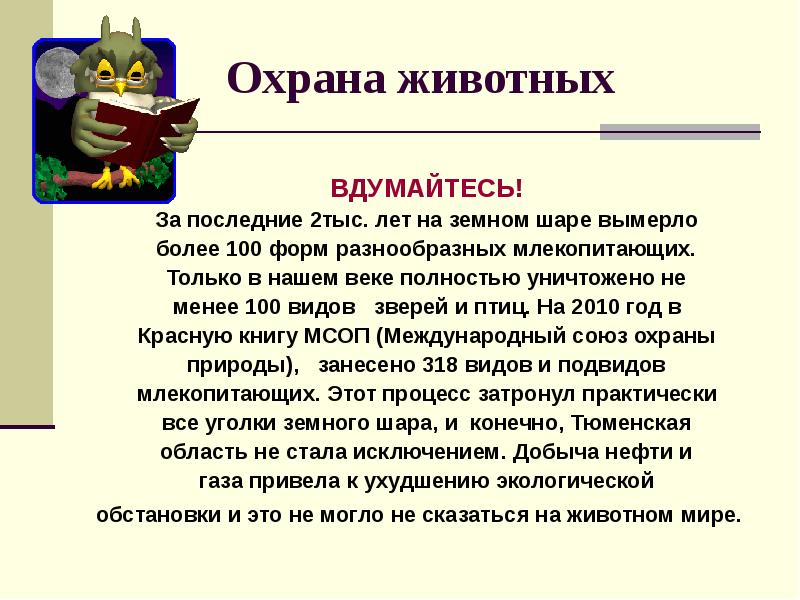 Охрана животных

ВДУМАЙТЕСЬ!

За последние 2тыс. лет на земном шаре вымерло более 100 форм разнообразных млекопитающих. Только в нашем веке полностью уничтожено не менее 100 видов зверей и птиц. На 2010 год в Красную книгу МСОП (Международный союз охраны природы), занесено 318 видов и подвидов млекопитающих. Этот процесс затронул практически все уголки земного шара, и конечно, Тюменская область не стала исключением. Добыча нефти и газа привела к ухудшению экологической обстановки и это не могло не сказаться на животном мире.